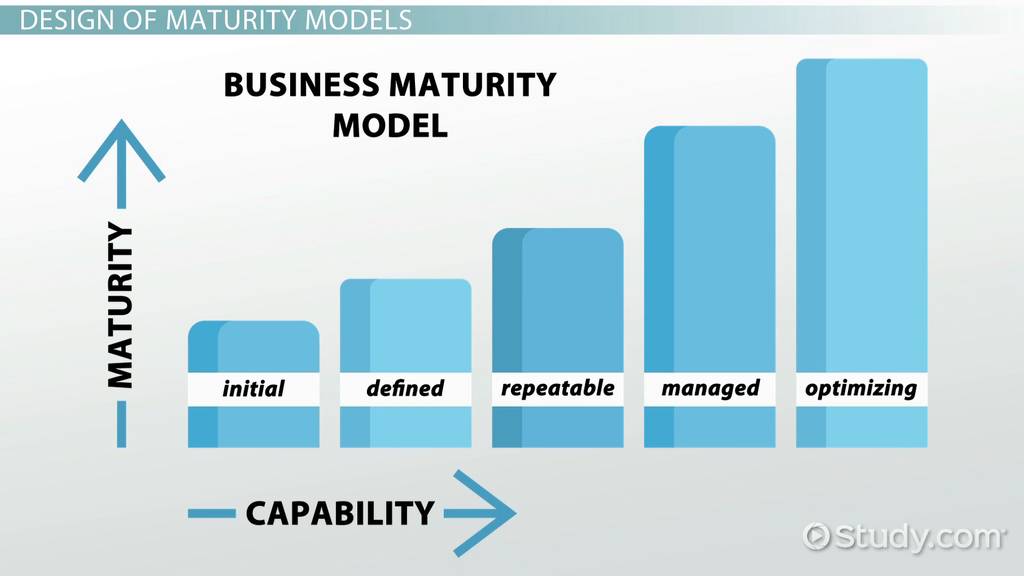 DESIGN OF MATURITY MODELS

BUSINESS MATURITY MODEL

MATURITY

initial

defined

repeatable

managed

optimizing

CAPABILITY

Study.com